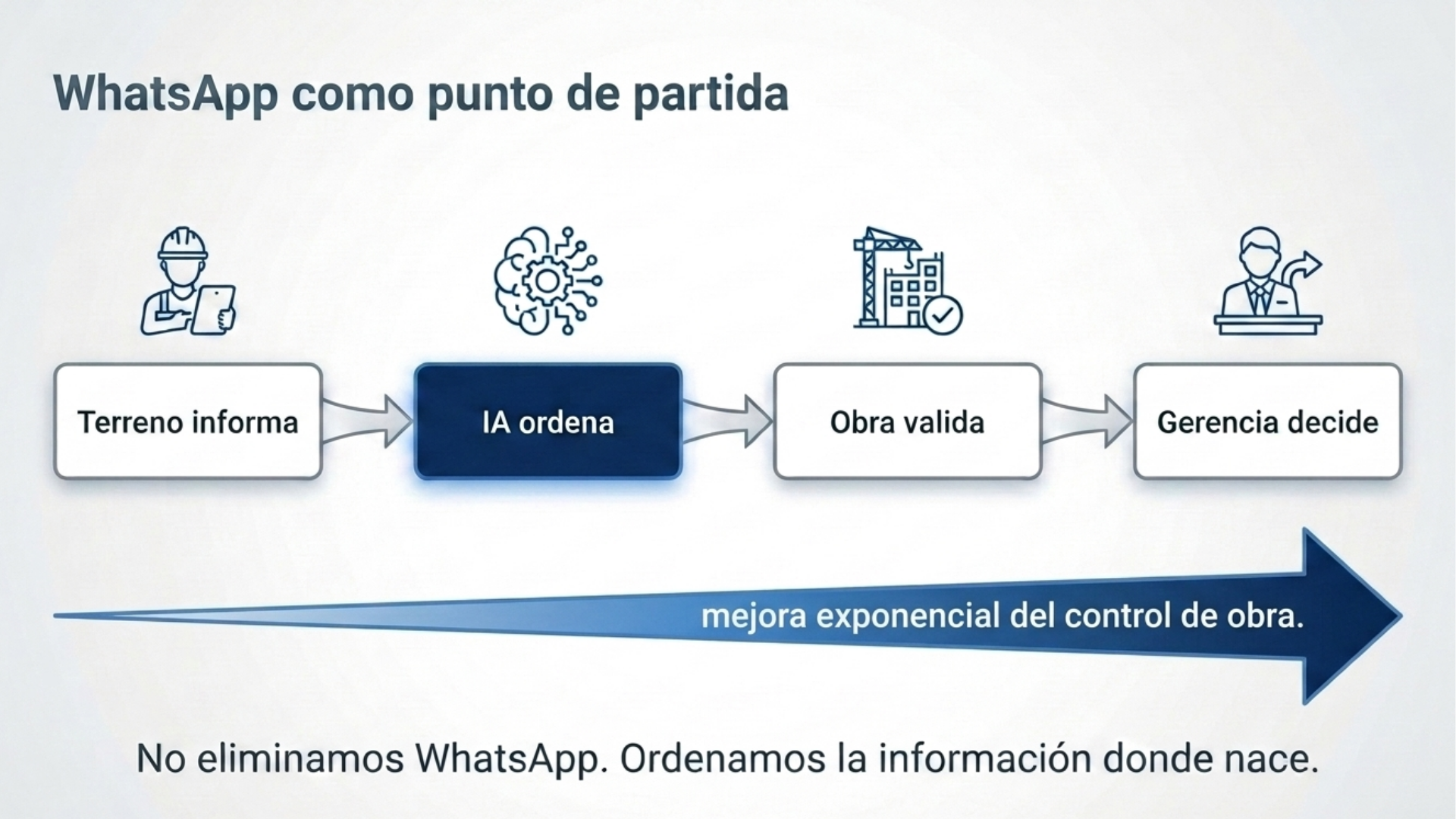 WhatsApp como punto de partida

Terreno informa

IA ordena

Obra valida

Gerencia decide

mejora exponencial del control de obra.

No eliminamos WhatsApp. Ordenamos la información donde nace.